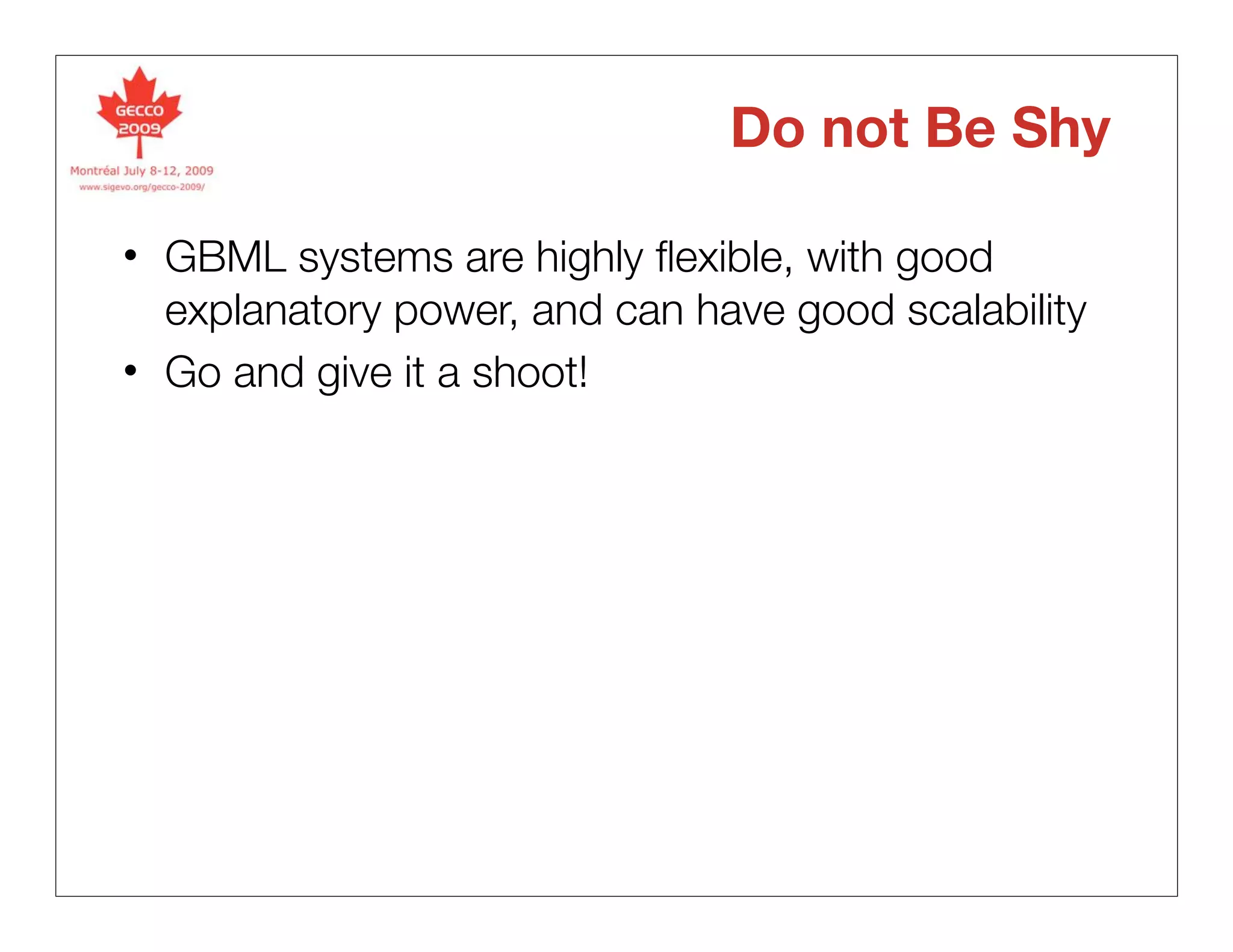 GECCO
2009
Montréal July 8-12, 2009
www.sigevo.org/gecco-2009/

Do not Be Shy

• GBML systems are highly flexible, with good explanatory power, and can have good scalability
• Go and give it a shoot!